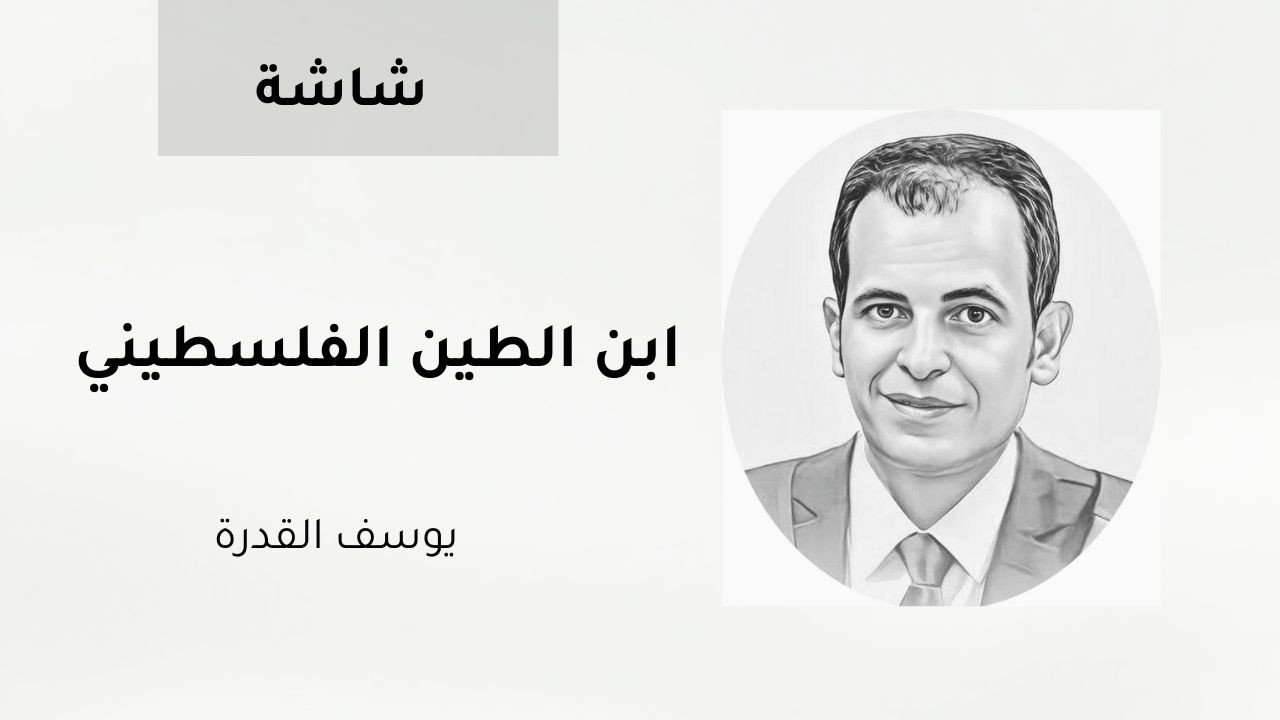 شاشة

ابن الطين الفلسطيني

يوسف القدرة